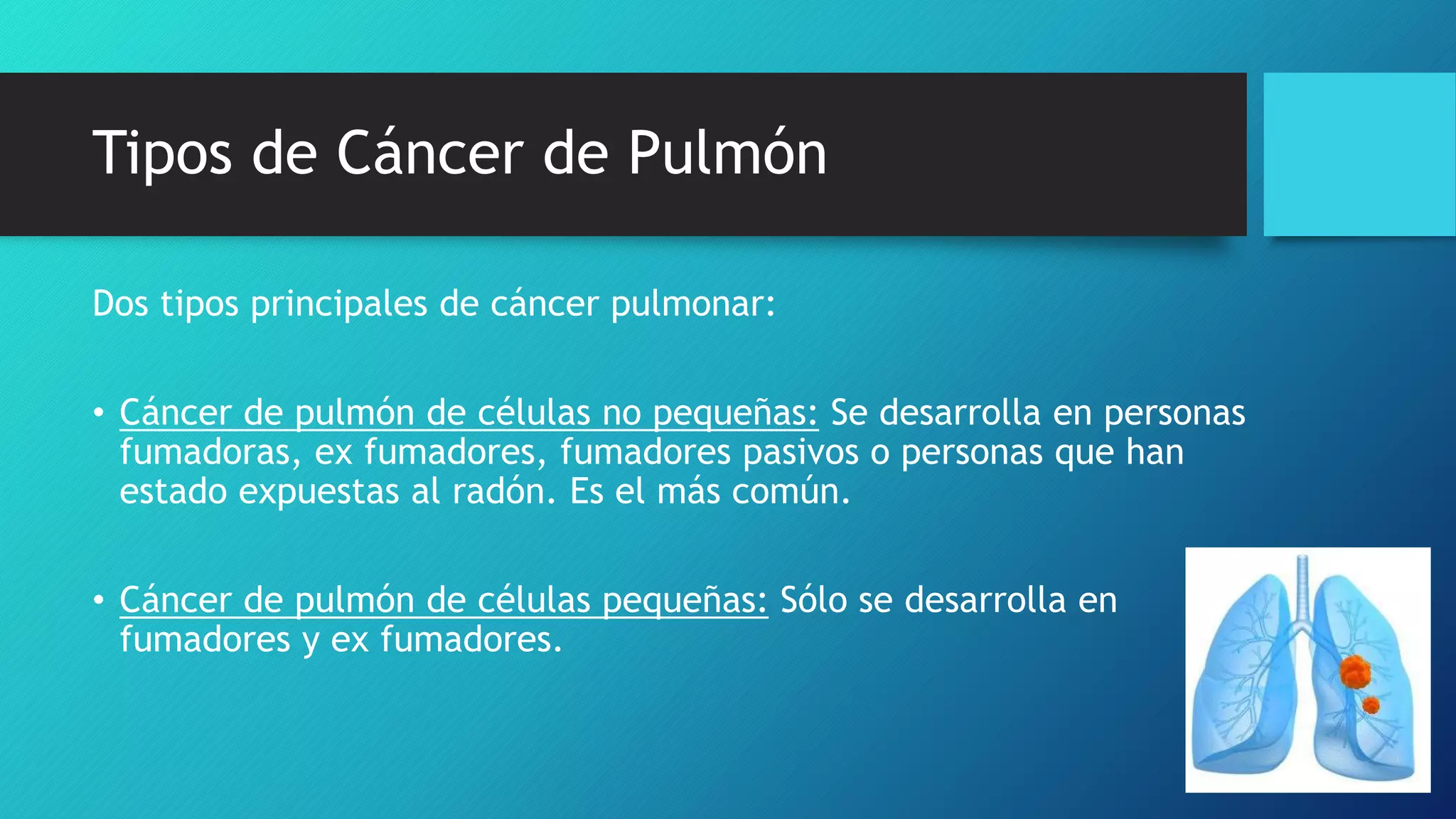 Tipos de Cáncer de Pulmón

Dos tipos principales de cáncer pulmonar:

• Cáncer de pulmón de células no pequeñas: Se desarrolla en personas fumadoras, ex fumadores, fumadores pasivos o personas que han estado expuestas al radón. Es el más común.

• Cáncer de pulmón de células pequeñas: Sólo se desarrolla en fumadores y ex fumadores.